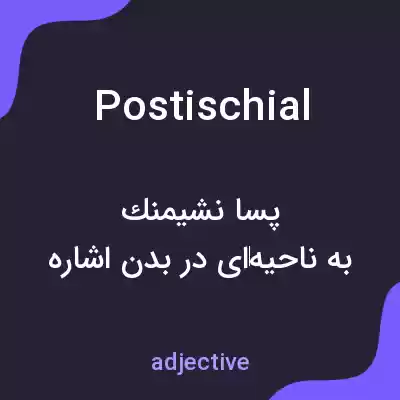 Postischial

پسا نشیمنك
به ناحیه‌ای در بدن اشاره

adjective